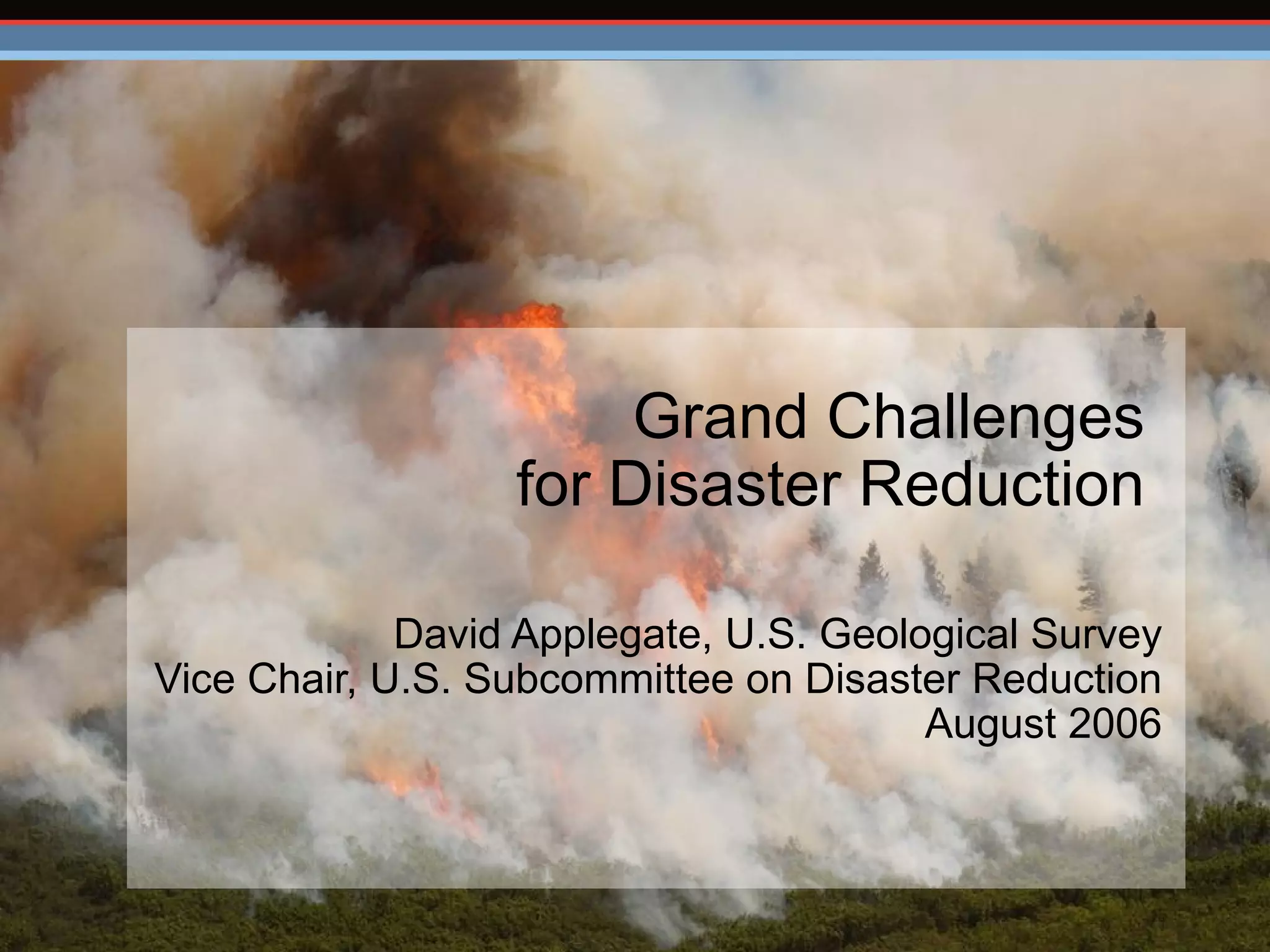 Grand Challenges
for Disaster Reduction

David Applegate, U.S. Geological Survey
Vice Chair, U.S. Subcommittee on Disaster Reduction
August 2006